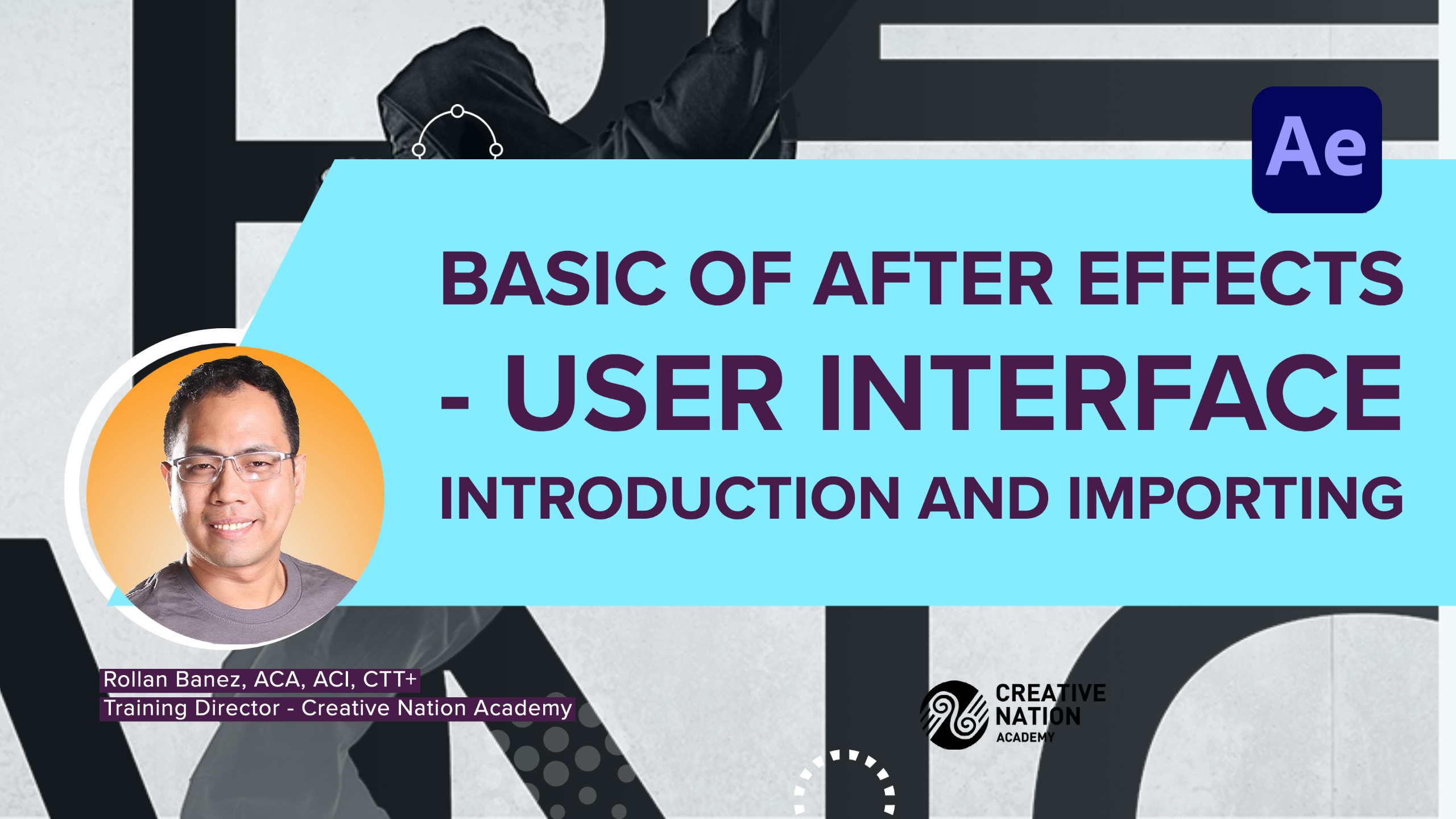 Ae

BASIC OF AFTER EFFECTS - USER INTERFACE INTRODUCTION AND IMPORTING

Rollan Banez, ACA, ACI, CTT+
Training Director - Creative Nation Academy

CREATIVE NATION ACADEMY